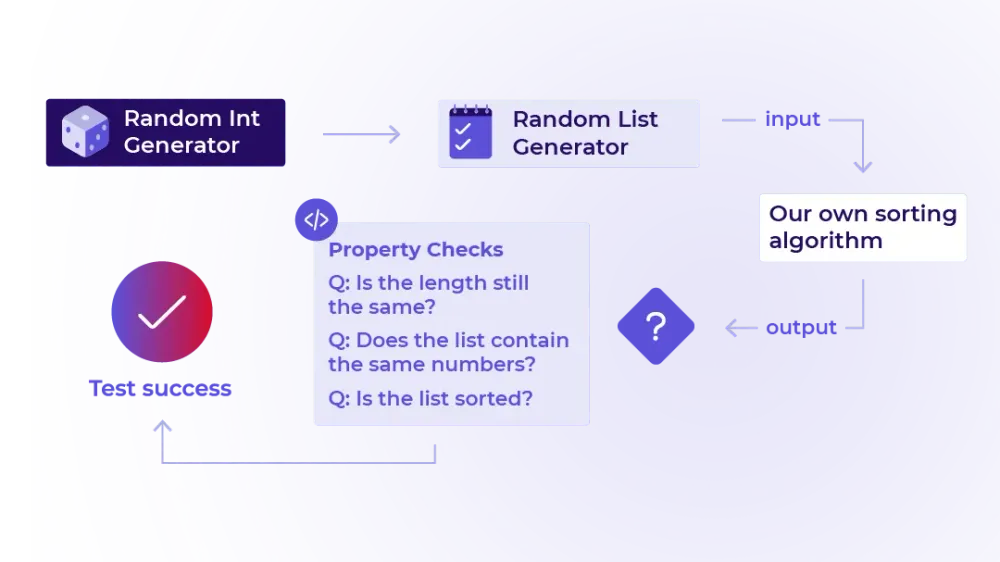 Random Int Generator

Random List Generator

input

Our own sorting algorithm

output

?

</>

Property Checks

Q: Is the length still the same?

Q: Does the list contain the same numbers?

Q: Is the list sorted?

Test success